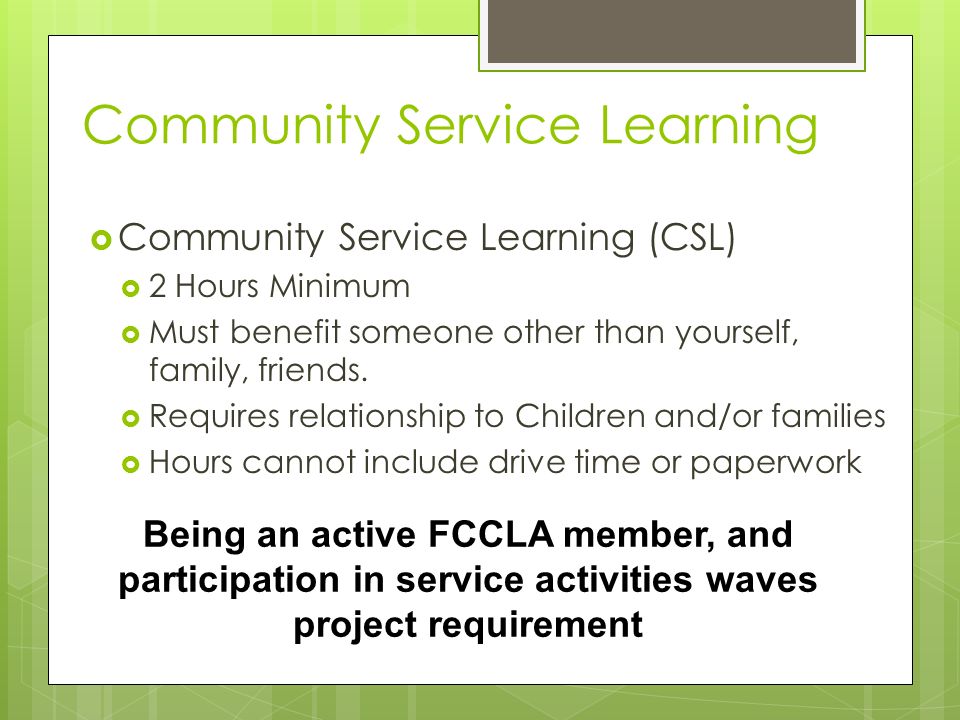 Community Service Learning

Community Service Learning (CSL)

2 Hours Minimum

Must benefit someone other than yourself, family, friends.

Requires relationship to Children and/or families

Hours cannot include drive time or paperwork

Being an active FCCLA member, and participation in service activities waves project requirement